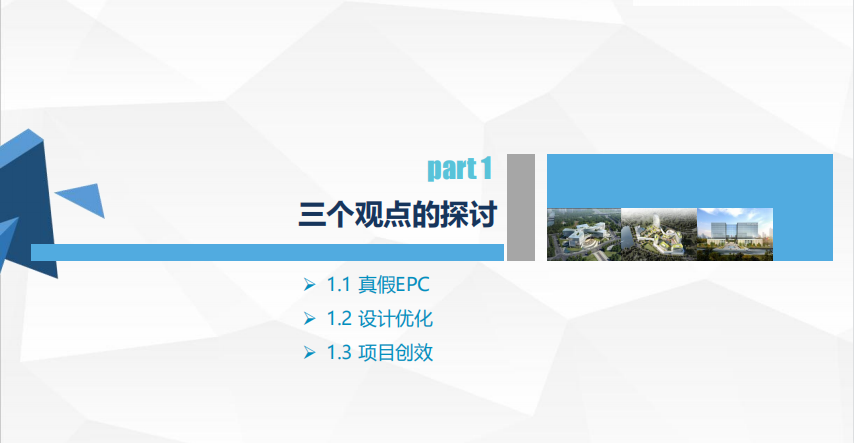 part 1

三个观点的探讨

➢ 1.1 真假EPC

➢ 1.2 设计优化

➢ 1.3 项目创效